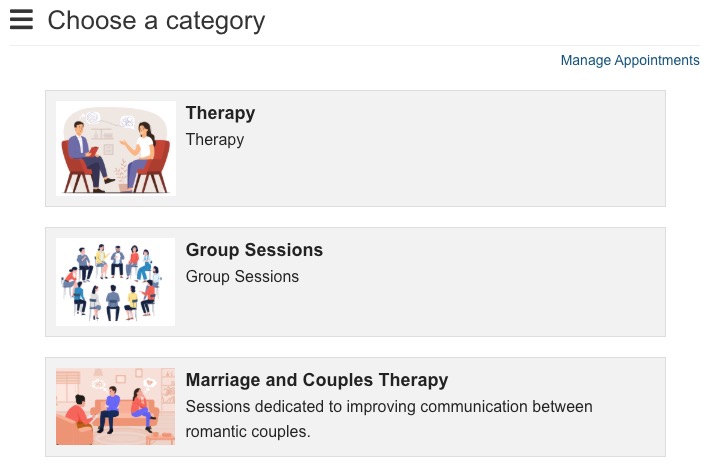 Choose a category

Manage Appointments

Therapy
Therapy

Group Sessions
Group Sessions

Marriage and Couples Therapy
Sessions dedicated to improving communication between romantic couples.